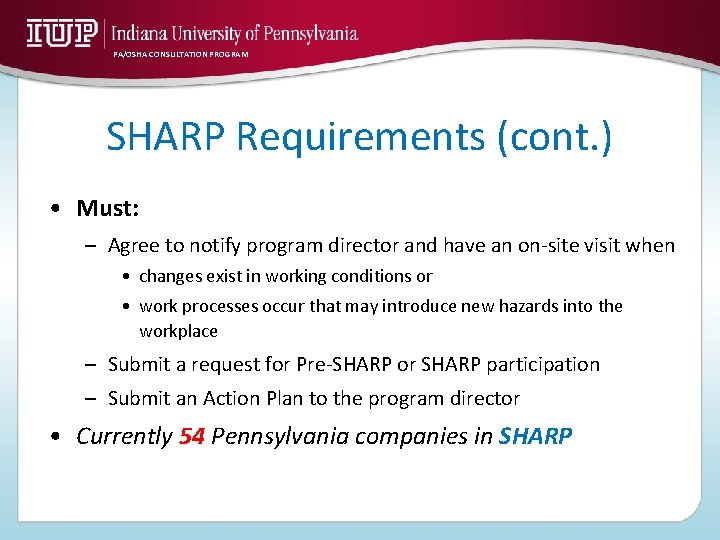 IUP Indiana University of Pennsylvania
PA/OSHA CONSULTATION PROGRAM

SHARP Requirements (cont.)

• Must:
– Agree to notify program director and have an on-site visit when
• changes exist in working conditions or
• work processes occur that may introduce new hazards into the workplace
– Submit a request for Pre-SHARP or SHARP participation
– Submit an Action Plan to the program director
• Currently 54 Pennsylvania companies in SHARP